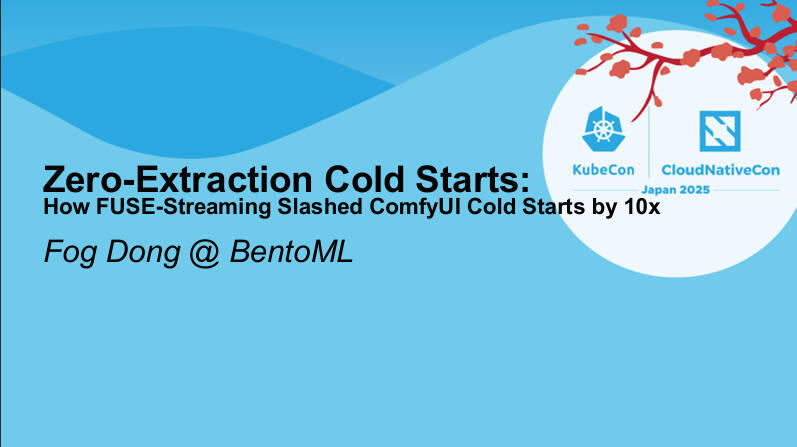 KubeCon CloudNativeCon
Japan 2025

Zero-Extraction Cold Starts:
How FUSE-Streaming Slashed ComfyUI Cold Starts by 10x

Fog Dong @ BentoML